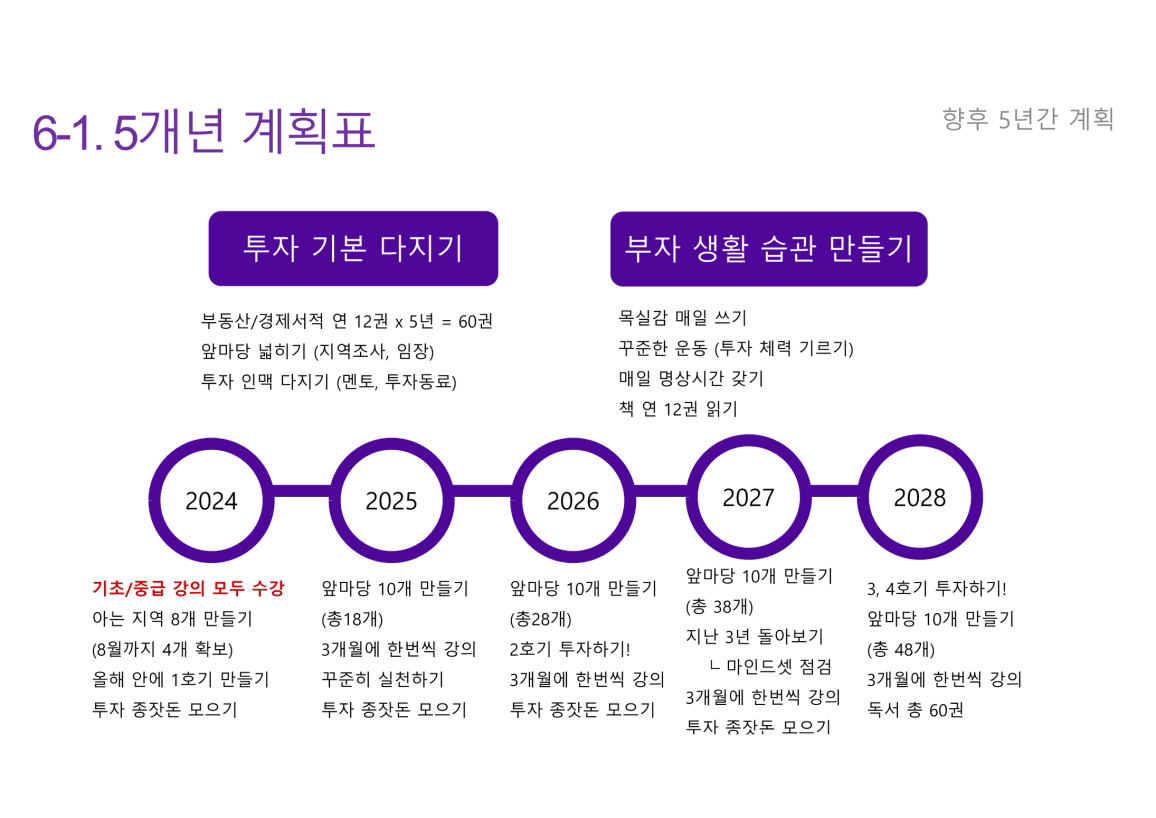 6-1. 5개년 계획표

향후 5년간 계획

투자 기본 다지기

부동산/경제서적 연 12권 x 5년 = 60권
앞마당 넓히기 (지역조사, 임장)
투자 인맥 다지기 (멘토, 투자동료)

부자 생활 습관 만들기

목실감 매일 쓰기
꾸준한 운동 (투자 체력 기르기)
매일 명상시간 갖기
책 연 12권 읽기

2024

2025

2026

2027

2028

기초/중급 강의 모두 수강
아는 지역 8개 만들기
(8월까지 4개 확보)
올해 안에 1호기 만들기
투자 종잣돈 모으기

앞마당 10개 만들기
(총18개)
3개월에 한번씩 강의
꾸준히 실천하기
투자 종잣돈 모으기

앞마당 10개 만들기
(총28개)
2호기 투자하기!
3개월에 한번씩 강의
투자 종잣돈 모으기

앞마당 10개 만들기
(총 38개)
지난 3년 돌아보기
ㄴ 마인드셋 점검
3개월에 한번씩 강의
투자 종잣돈 모으기

3, 4호기 투자하기!
앞마당 10개 만들기
(총 48개)
3개월에 한번씩 강의
독서 총 60권